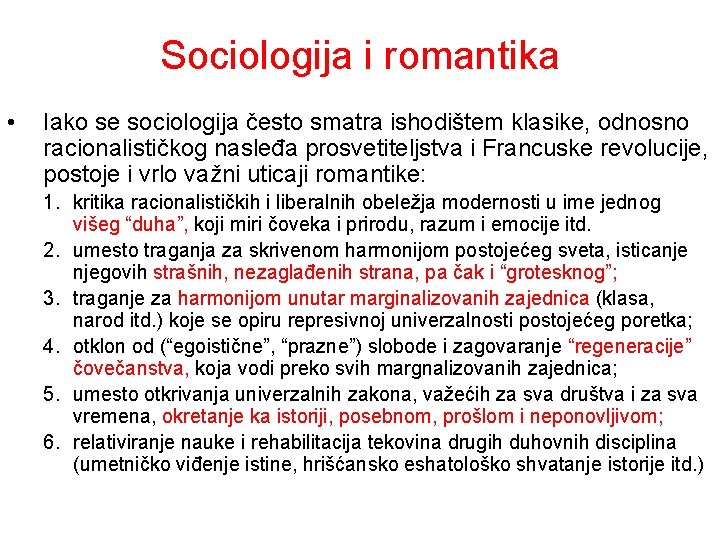 Sociologija i romantika

• Iako se sociologija često smatra ishodištem klasike, odnosno racionalističkog nasleđa prosvetiteljstva i Francuske revolucije, postoje i vrlo važni uticaji romantike:

1. kritika racionalističkih i liberalnih obeležja modernosti u ime jednog višeg “duha”, koji miri čoveka i prirodu, razum i emocije itd.
2. umesto traganja za skrivenom harmonijom postojećeg sveta, isticanje njegovih strašnih, nezaglađenih strana, pa čak i “grotesknog”;
3. traganje za harmonijom unutar marginalizovanih zajednica (klasa, narod itd.) koje se opiru represivnoj univerzalnosti postojećeg poretka;
4. otklon od (“egoistične”, “prazne”) slobode i zagovaranje “regeneracije” čovečanstva, koja vodi preko svih margnalizovanih zajednica;
5. umesto otkrivanja univerzalnih zakona, važećih za sva društva i za sva vremena, okretanje ka istoriji, posebnom, prošlom i neponovljivom;
6. relativiranje nauke i rehabilitacija tekovina drugih duhovnih disciplina (umetničko viđenje istine, hrišćansko eshatološko shvatanje istorije itd.)